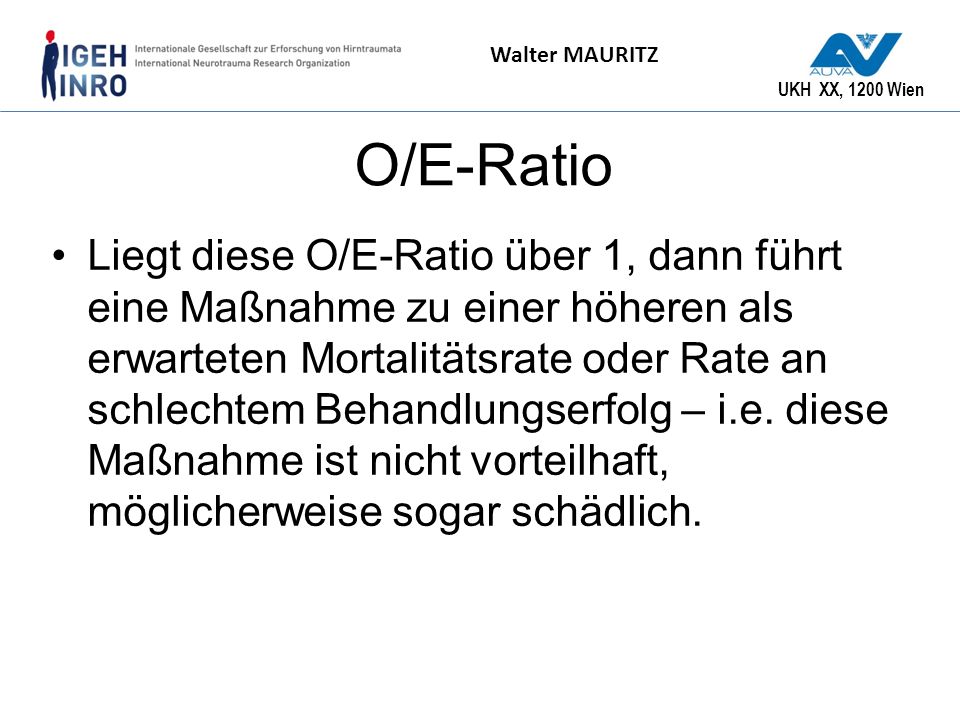 IGEH
INRO
Internationale Gesellschaft zur Erforschung von Hirntraumata
International Neurotrauma Research Organization

Walter MAURITZ

AUVA
UKH XX, 1200 Wien

O/E-Ratio

• Liegt diese O/E-Ratio über 1, dann führt eine Maßnahme zu einer höheren als erwarteten Mortalitätsrate oder Rate an schlechtem Behandlungserfolg – i.e. diese Maßnahme ist nicht vorteilhaft, möglicherweise sogar schädlich.